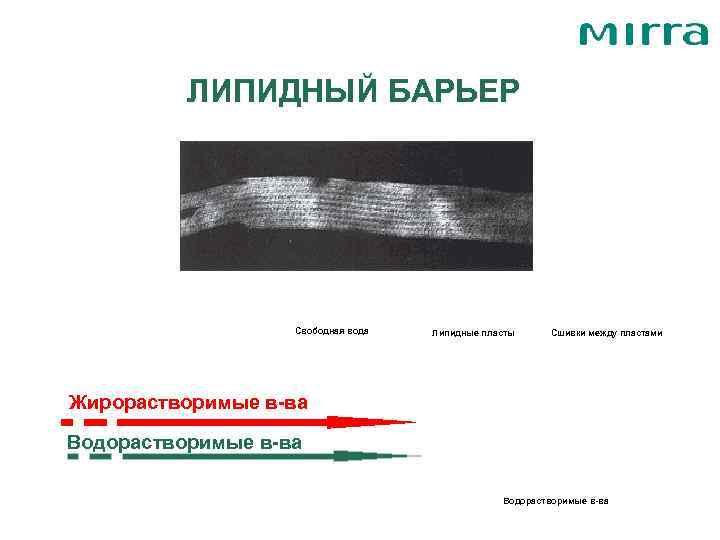 mirra

ЛИПИДНЫЙ БАРЬЕР

Свободная вода

Липидные пласты

Сшивки между пластами

Жирорастворимые в-ва

Водорастворимые в-ва

Водорастворимые в-ва